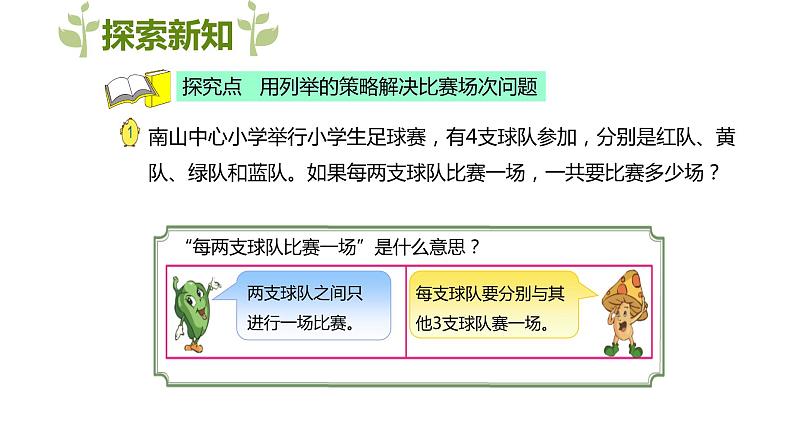 探索新知

探究点　用列举的策略解决比赛场次问题

1 南山中心小学举行小学生足球赛，有4支球队参加，分别是红队、黄队、绿队和蓝队。如果每两支球队比赛一场，一共要比赛多少场？

“每两支球队比赛一场”是什么意思？

两支球队之间只进行一场比赛。

每支球队要分别与其他3支球队赛一场。